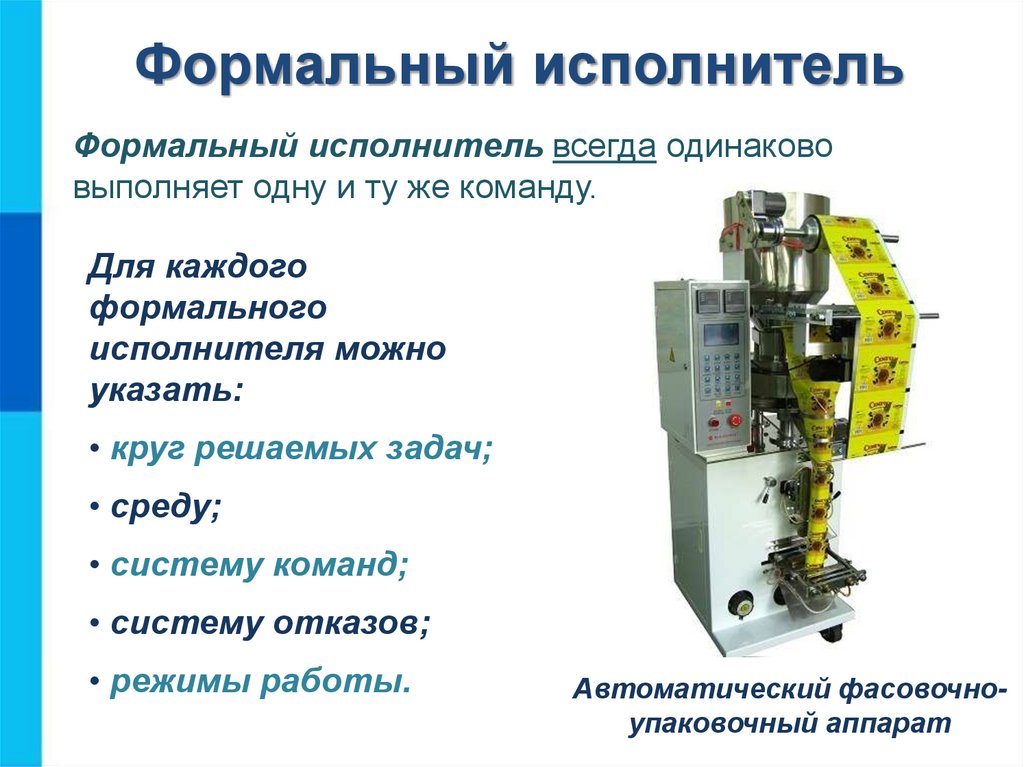 Формальный исполнитель

Формальный исполнитель всегда одинаково выполняет одну и ту же команду.

Для каждого формального исполнителя можно указать:

• круг решаемых задач;

• среду;

• систему команд;

• систему отказов;

• режимы работы.

Автоматический фасовочно-упаковочный аппарат